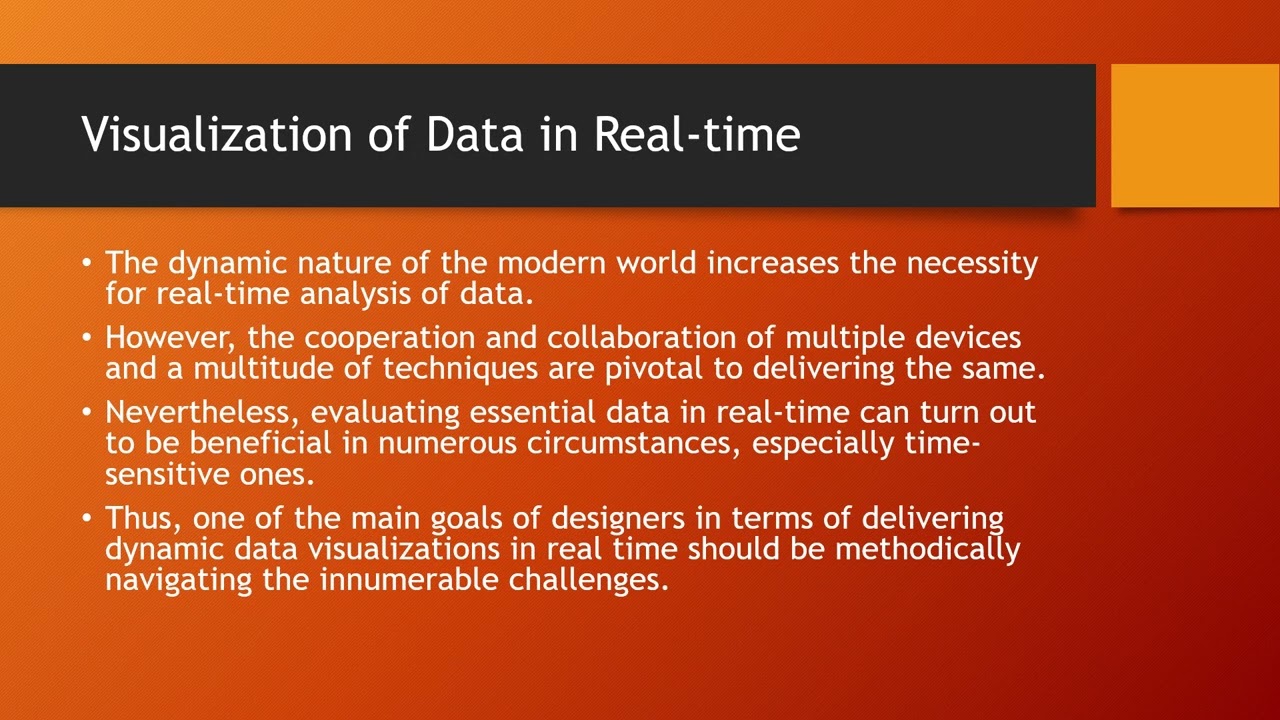 Visualization of Data in Real-time

• The dynamic nature of the modern world increases the necessity for real-time analysis of data.

• However, the cooperation and collaboration of multiple devices and a multitude of techniques are pivotal to delivering the same.

• Nevertheless, evaluating essential data in real-time can turn out to be beneficial in numerous circumstances, especially time-sensitive ones.

• Thus, one of the main goals of designers in terms of delivering dynamic data visualizations in real time should be methodically navigating the innumerable challenges.